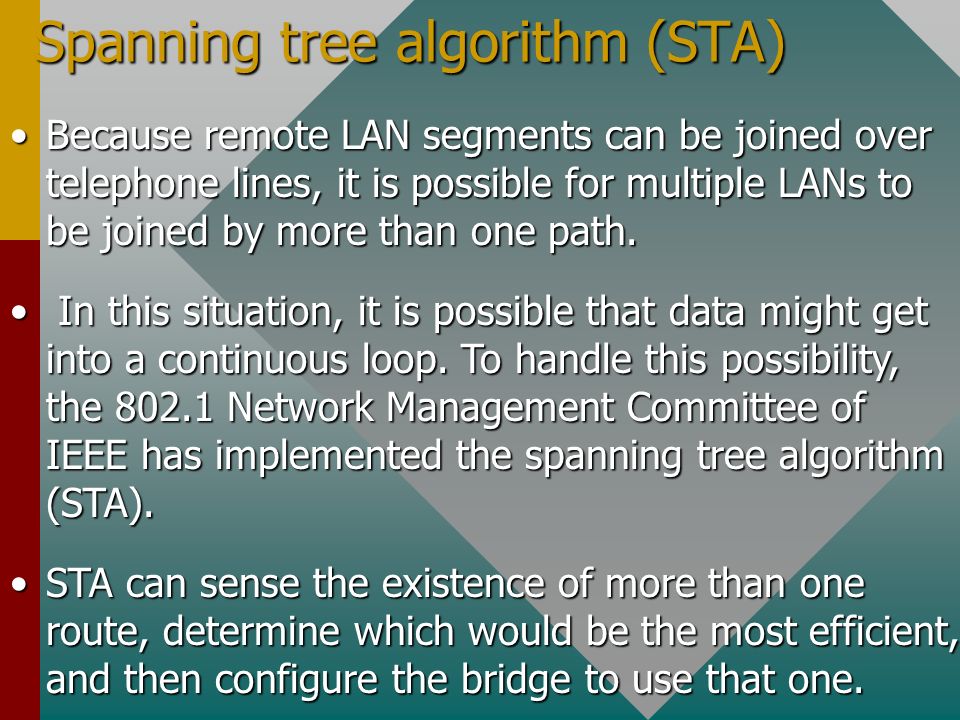 Spanning tree algorithm (STA)

• Because remote LAN segments can be joined over telephone lines, it is possible for multiple LANs to be joined by more than one path.

• In this situation, it is possible that data might get into a continuous loop. To handle this possibility, the 802.1 Network Management Committee of IEEE has implemented the spanning tree algorithm (STA).

• STA can sense the existence of more than one route, determine which would be the most efficient, and then configure the bridge to use that one.